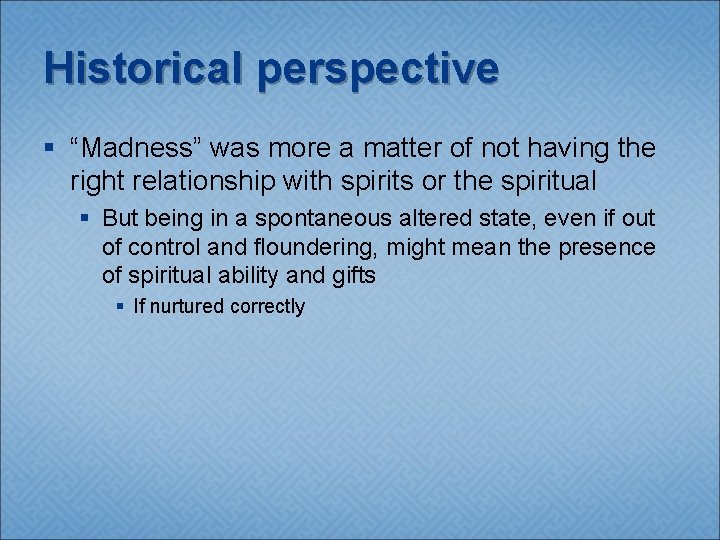 Historical perspective

▪ “Madness” was more a matter of not having the right relationship with spirits or the spiritual

▪ But being in a spontaneous altered state, even if out of control and floundering, might mean the presence of spiritual ability and gifts

▪ If nurtured correctly